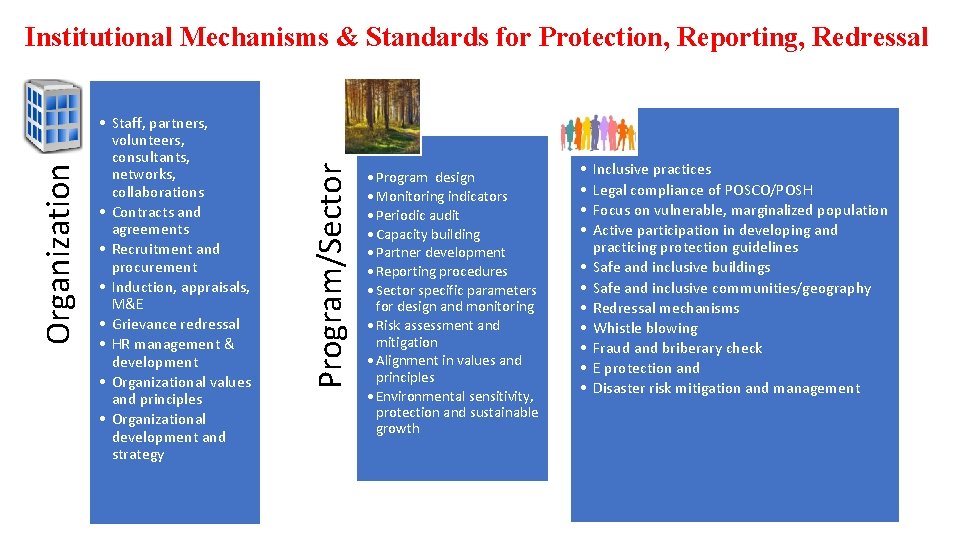 Institutional Mechanisms & Standards for Protection, Reporting, Redressal

Organization

• Staff, partners, volunteers, consultants, networks, collaborations
• Contracts and agreements
• Recruitment and procurement
• Induction, appraisals, M&E
• Grievance redressal
• HR management & development
• Organizational values and principles
• Organizational development and strategy

Program/Sector

• Program design
• Monitoring indicators
• Periodic audit
• Capacity building
• Partner development
• Reporting procedures
• Sector specific parameters for design and monitoring
• Risk assessment and mitigation
• Alignment in values and principles
• Environmental sensitivity, protection and sustainable growth

• Inclusive practices
• Legal compliance of POSCO/POSH
• Focus on vulnerable, marginalized population
• Active participation in developing and practicing protection guidelines
• Safe and inclusive buildings
• Safe and inclusive communities/geography
• Redressal mechanisms
• Whistle blowing
• Fraud and briberary check
• E protection and
• Disaster risk mitigation and management